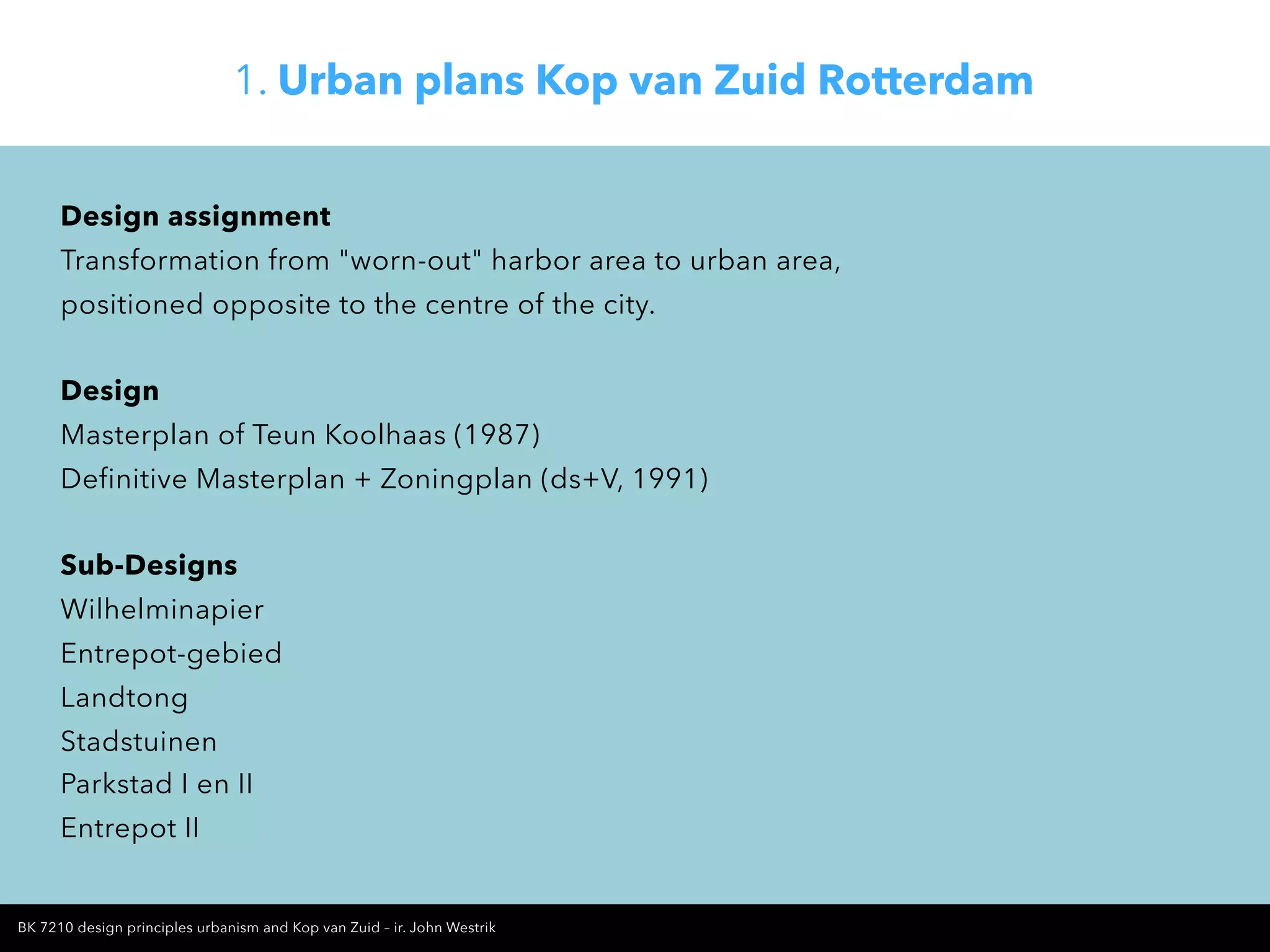 1. Urban plans Kop van Zuid Rotterdam

Design assignment
Transformation from "worn-out" harbor area to urban area, positioned opposite to the centre of the city.

Design
Masterplan of Teun Koolhaas (1987)
Definitive Masterplan + Zoningplan (ds+V, 1991)

Sub-Designs
Wilhelminapier
Entrepot-gebied
Landtong
Stadstuinen
Parkstad I en II
Entrepot II

BK 7210 design principles urbanism and Kop van Zuid – ir. John Westrik